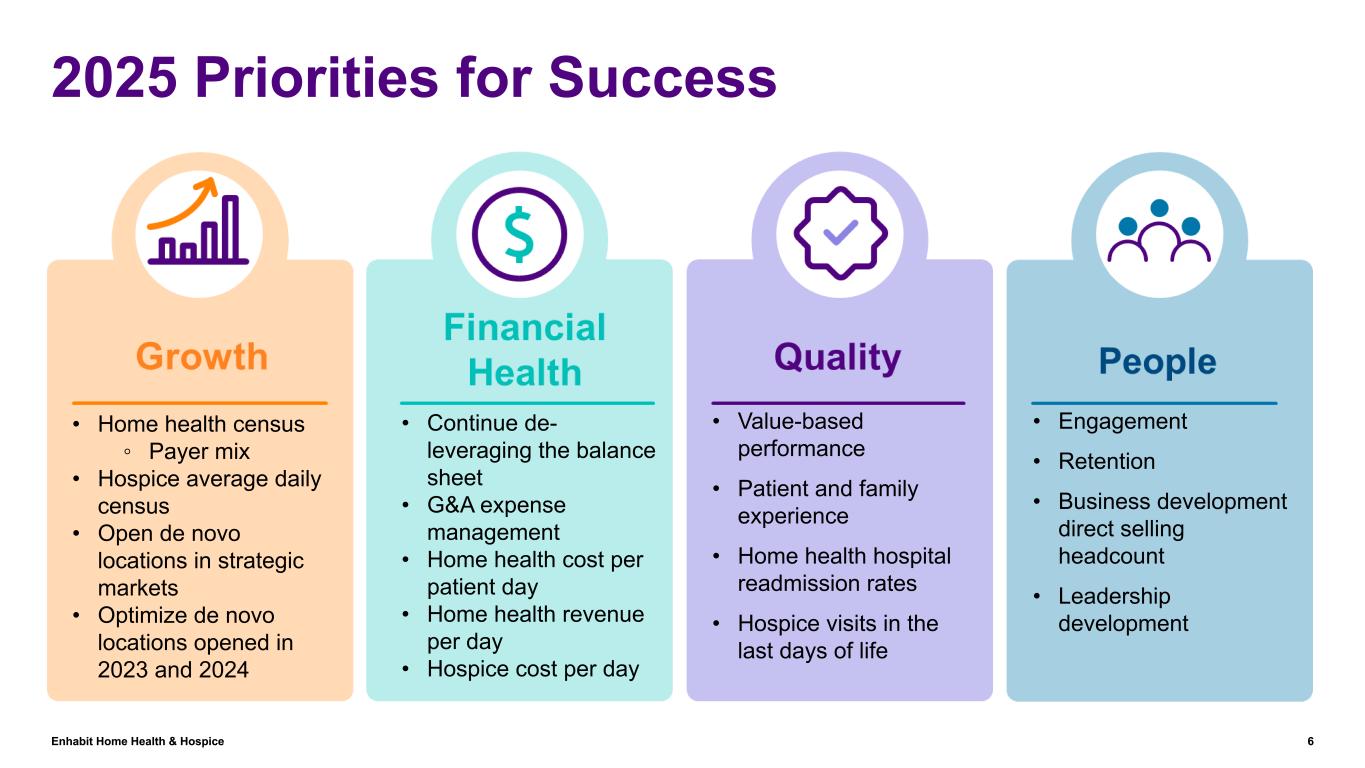 2025 Priorities for Success

Growth

• Home health census
◦ Payer mix
• Hospice average daily census
• Open de novo locations in strategic markets
• Optimize de novo locations opened in 2023 and 2024

Financial Health

• Continue de-leveraging the balance sheet
• G&A expense management
• Home health cost per patient day
• Home health revenue per day
• Hospice cost per day

Quality

• Value-based performance
• Patient and family experience
• Home health hospital readmission rates
• Hospice visits in the last days of life

People

• Engagement
• Retention
• Business development direct selling headcount
• Leadership development

Enhabit Home Health & Hospice

6